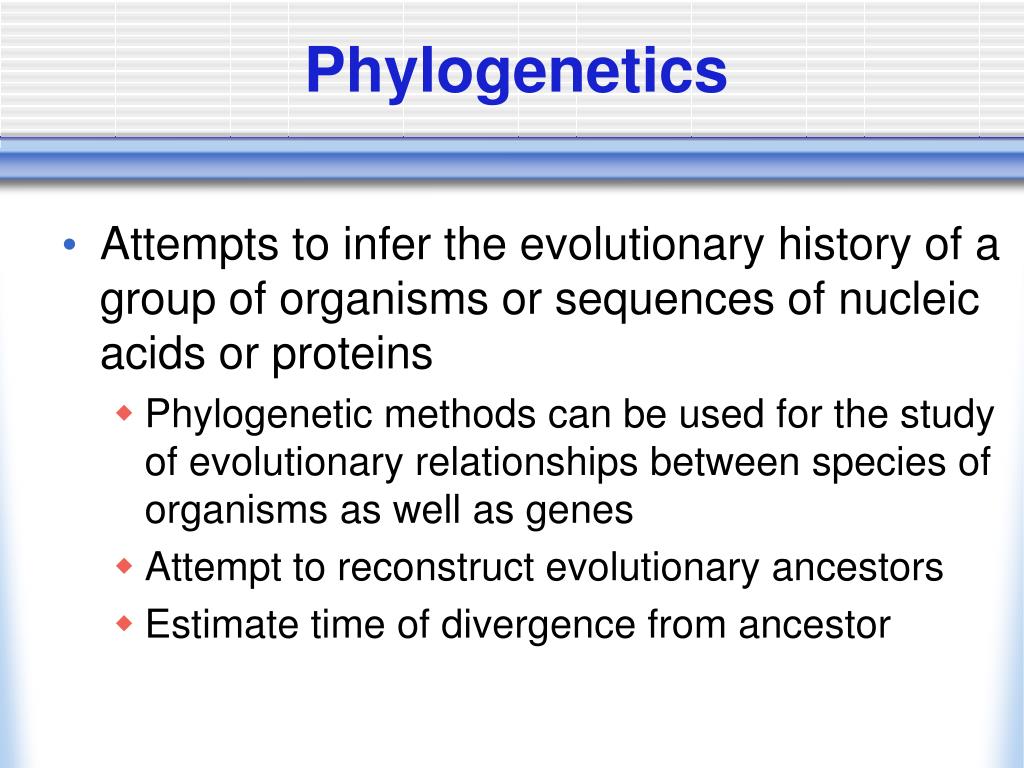 Phylogenetics

• Attempts to infer the evolutionary history of a group of organisms or sequences of nucleic acids or proteins
  ◆ Phylogenetic methods can be used for the study of evolutionary relationships between species of organisms as well as genes
  ◆ Attempt to reconstruct evolutionary ancestors
  ◆ Estimate time of divergence from ancestor